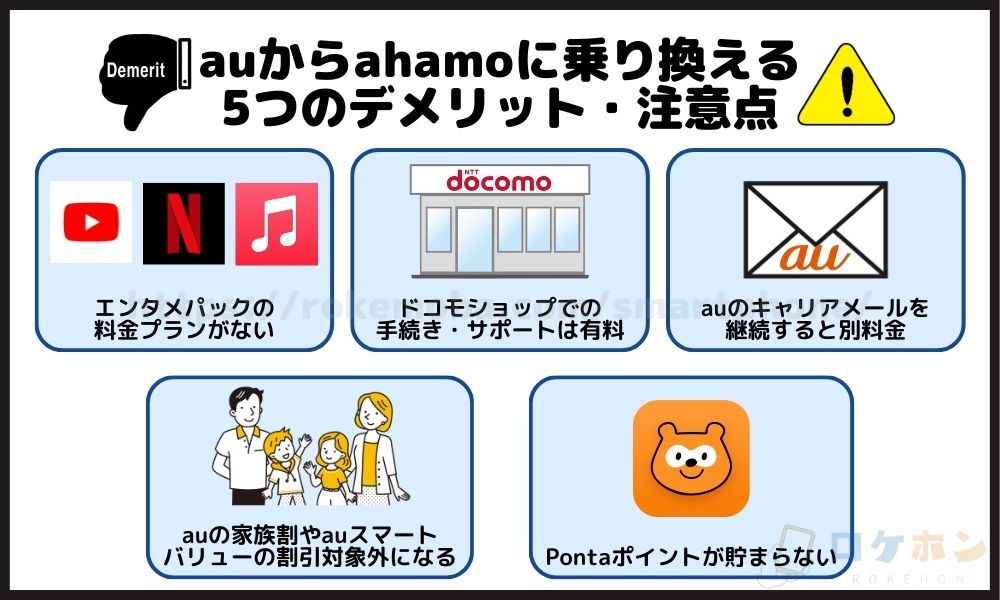 Demerit

auからahamoに乗り換える
5つのデメリット・注意点

エンタメパックの
料金プランがない

NTT
docomo

ドコモショップでの
手続き・サポートは有料

au

auのキャリアメールを
継続すると別料金

auの家族割やauスマート
バリューの割引対象外になる

Pontaポイントが貯まらない

ロケホン
ROKEHON